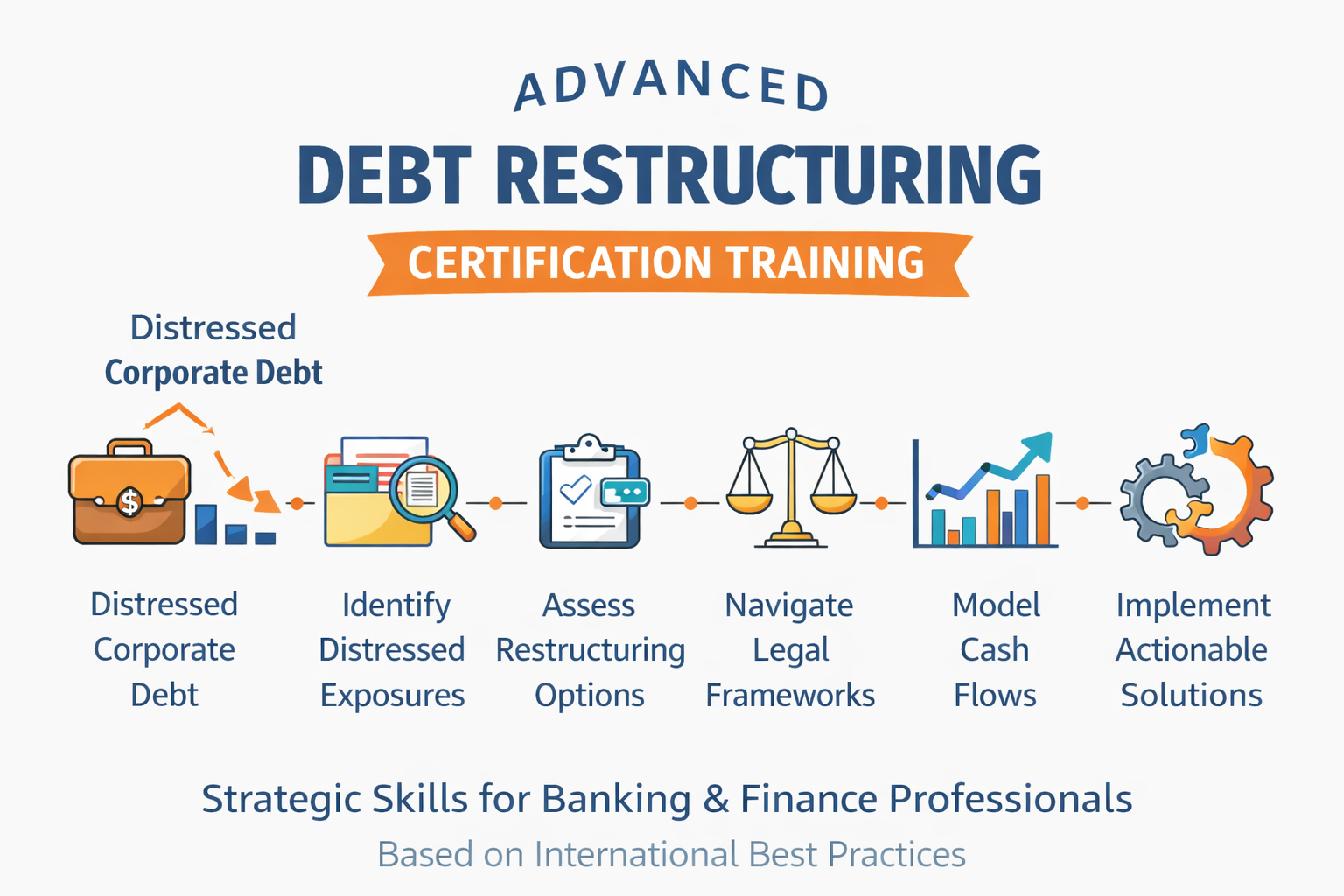 ADVANCED
DEBT RESTRUCTURING
CERTIFICATION TRAINING

Distressed
Corporate Debt

$

Distressed Corporate Debt

Identify Distressed Exposures

Assess Restructuring Options

Navigate Legal Frameworks

Model Cash Flows

Implement Actionable Solutions

Strategic Skills for Banking & Finance Professionals

Based on International Best Practices